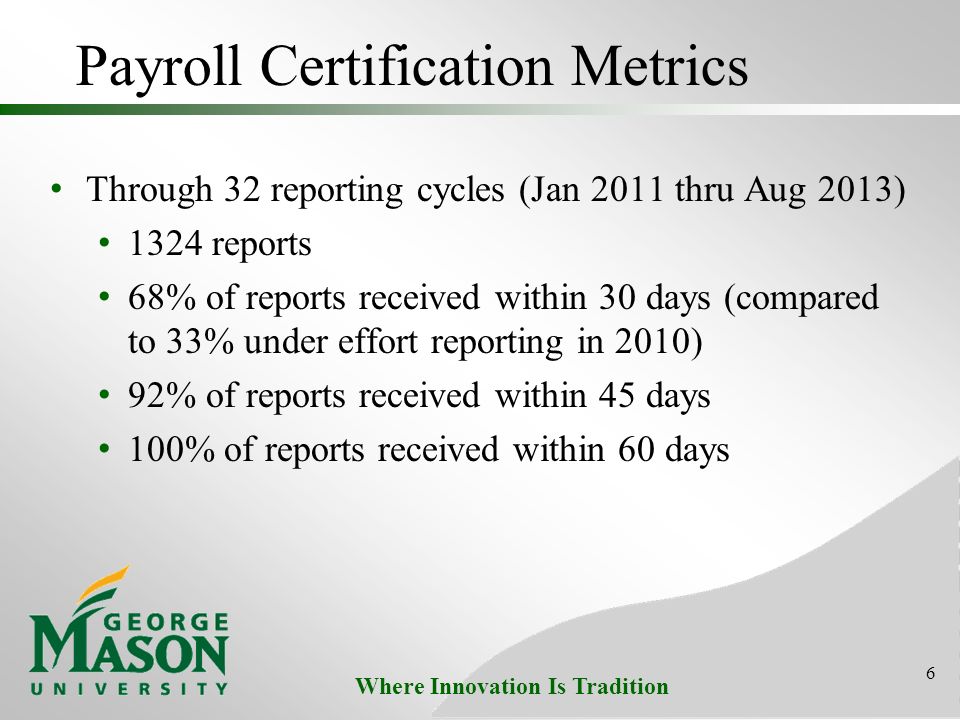 Payroll Certification Metrics

• Through 32 reporting cycles (Jan 2011 thru Aug 2013)
  • 1324 reports
  • 68% of reports received within 30 days (compared to 33% under effort reporting in 2010)
  • 92% of reports received within 45 days
  • 100% of reports received within 60 days

GEORGE MASON UNIVERSITY

Where Innovation Is Tradition

6